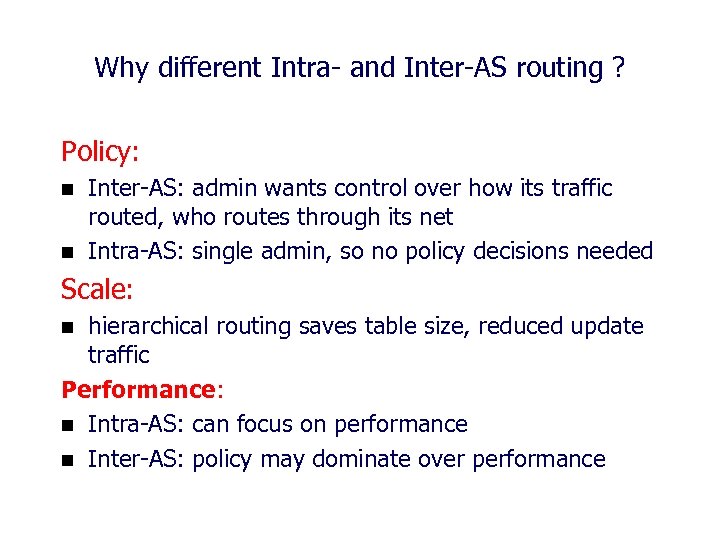 Why different Intra- and Inter-AS routing ?

Policy:

- Inter-AS: admin wants control over how its traffic routed, who routes through its net
- Intra-AS: single admin, so no policy decisions needed

Scale:

- hierarchical routing saves table size, reduced update traffic

Performance:

- Intra-AS: can focus on performance
- Inter-AS: policy may dominate over performance